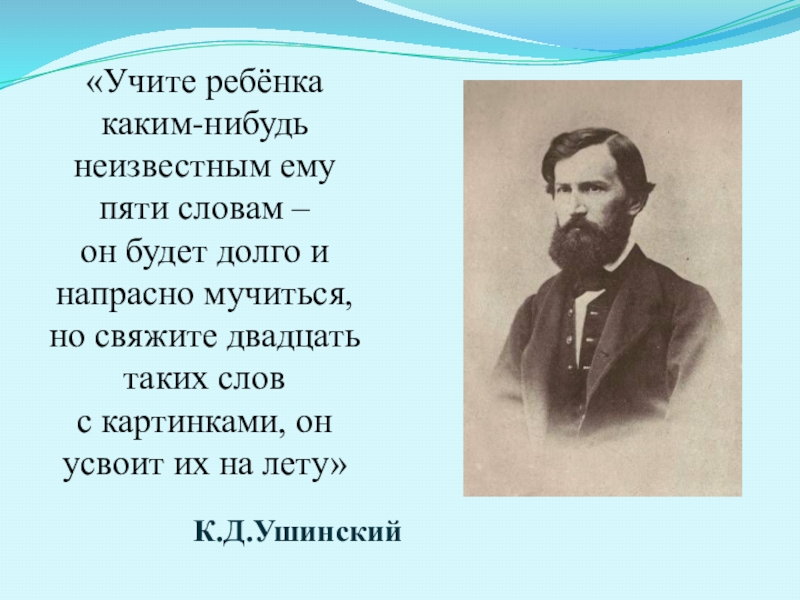 «Учите ребёнка каким-нибудь неизвестным ему пяти словам – он будет долго и напрасно мучиться, но свяжите двадцать таких слов с картинками, он усвоит их на лету»

К.Д.Ушинский